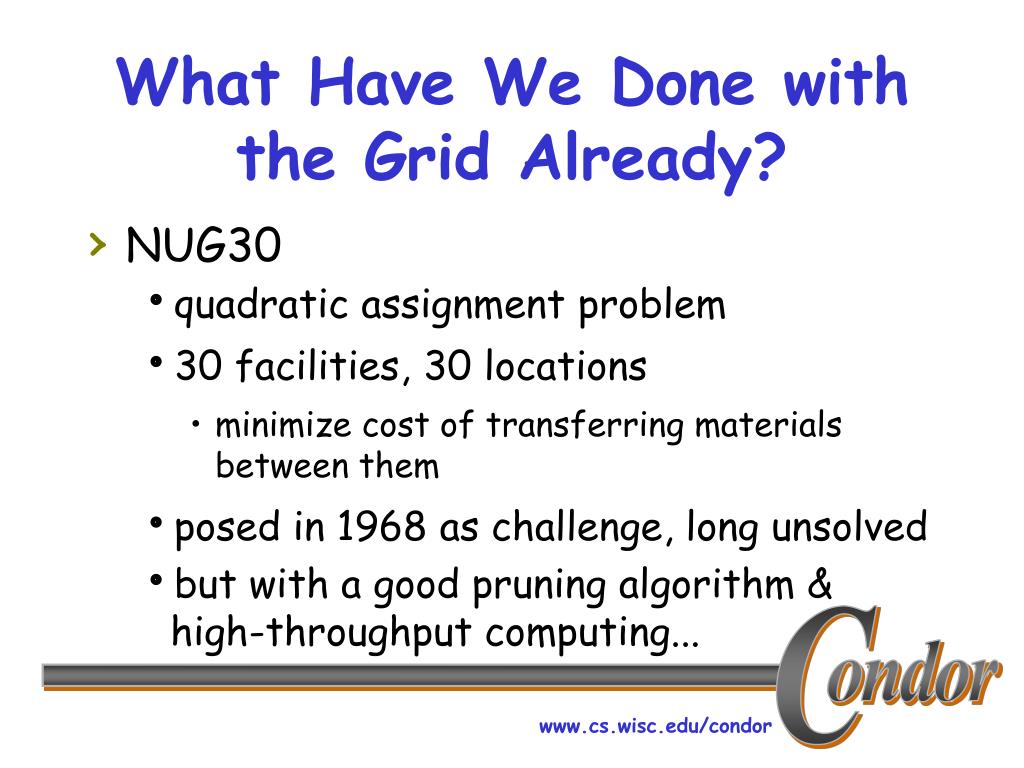 What Have We Done with the Grid Already?

› NUG30

• quadratic assignment problem

• 30 facilities, 30 locations

• minimize cost of transferring materials between them

• posed in 1968 as challenge, long unsolved

• but with a good pruning algorithm & high-throughput computing...

Condor

www.cs.wisc.edu/condor